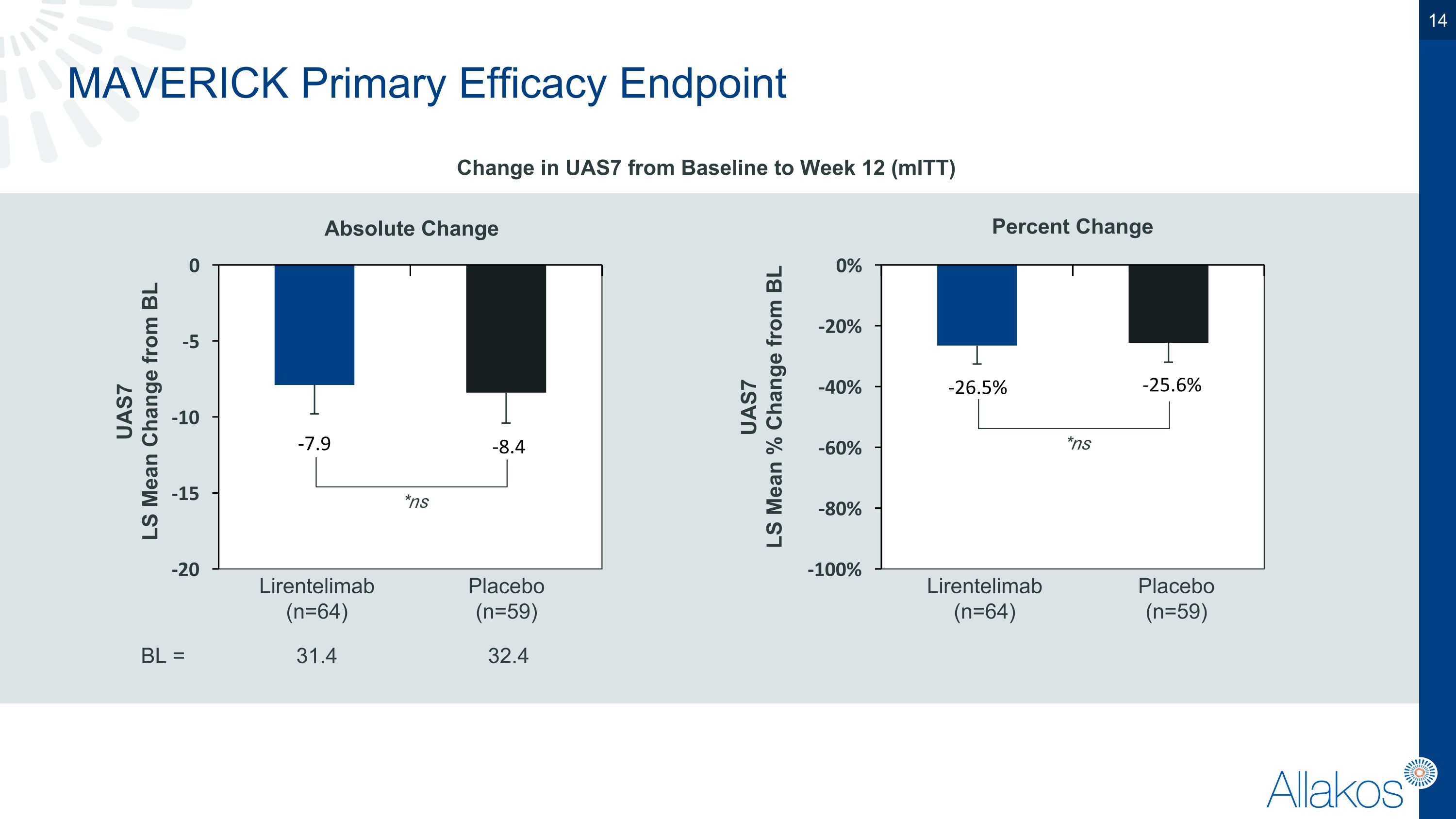 14

MAVERICK Primary Efficacy Endpoint

Change in UAS7 from Baseline to Week 12 (mITT)

Absolute Change

UAS7
LS Mean Change from BL

0
-5
-10
-15
-20

-7.9
-8.4
*ns

Lirentelimab
(n=64)
Placebo
(n=59)

BL = 31.4 32.4

Percent Change

UAS7
LS Mean % Change from BL

0%
-20%
-40%
-60%
-80%
-100%

-26.5%
-25.6%
*ns

Lirentelimab
(n=64)
Placebo
(n=59)

Allakos